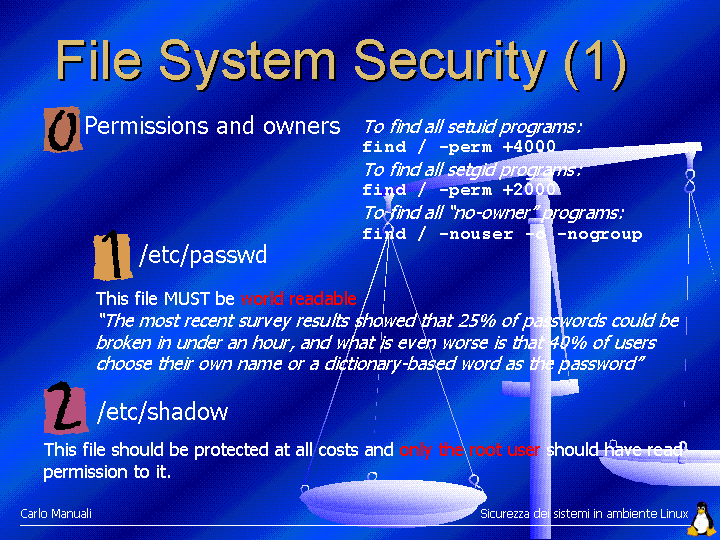 File System Security (1)

0 Permissions and owners

To find all setuid programs:
find / -perm +4000
To find all setgid programs:
find / -perm +2000
To find all "no-owner" programs:
find / -nouser -o -nogroup

1 /etc/passwd

This file MUST be world readable
"The most recent survey results showed that 25% of passwords could be broken in under an hour, and what is even worse is that 40% of users choose their own name or a dictionary-based word as the password"

2 /etc/shadow

This file should be protected at all costs and only the root user should have read permission to it.

Carlo Manuali

Sicurezza dei sistemi in ambiente Linux